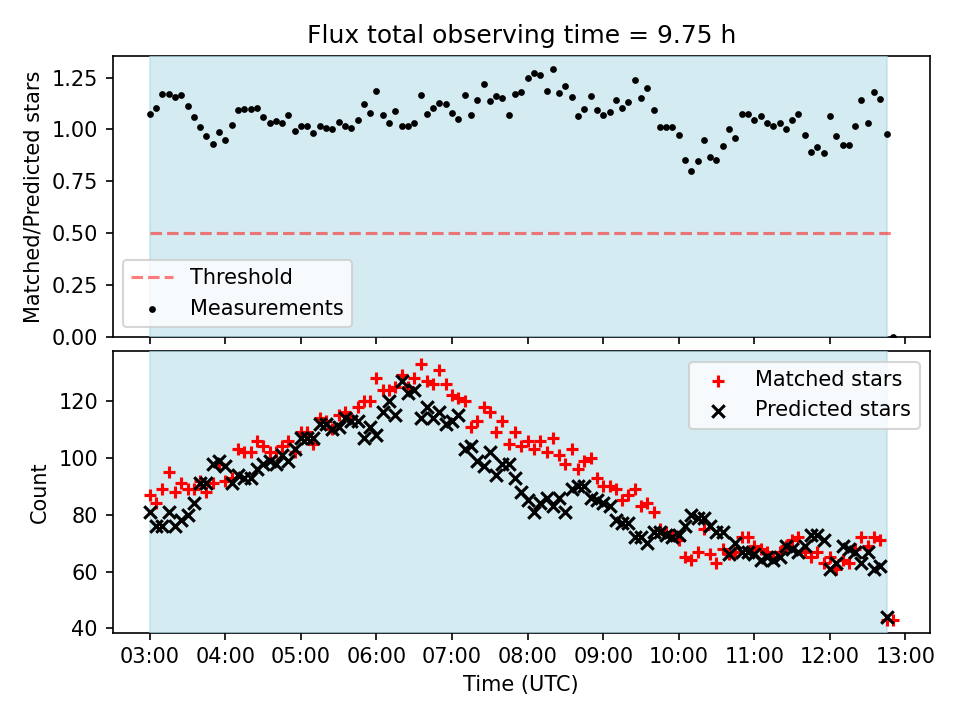 Flux total observing time = 9.75 h

Matched/Predicted stars

1.25
1.00
0.75
0.50
0.25
0.00

Threshold
Measurements

Count

120
100
80
60
40

Matched stars
Predicted stars

03:00 04:00 05:00 06:00 07:00 08:00 09:00 10:00 11:00 12:00 13:00

Time (UTC)